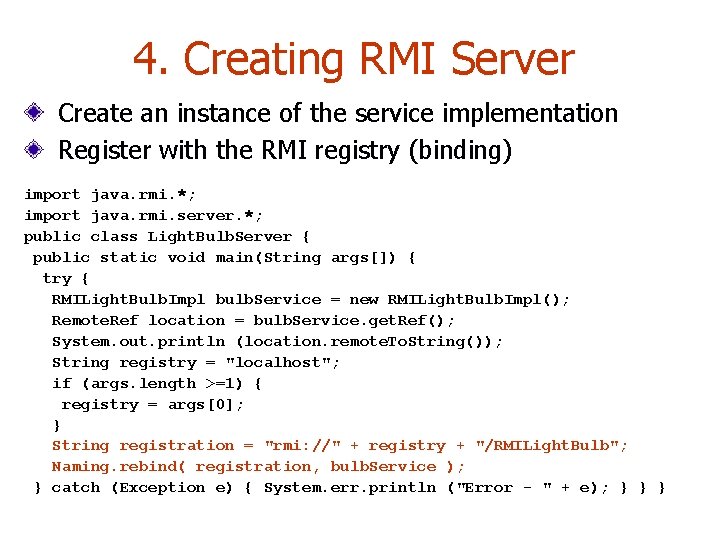 4. Creating RMI Server

Create an instance of the service implementation

Register with the RMI registry (binding)

import java.rmi.*;
import java.rmi.server.*;
public class LightBulbServer {
 public static void main(String args[]) {
  try {
   RMILightBulbImpl bulbService = new RMILightBulbImpl();
   RemoteRef location = bulbService.getRef();
   System.out.println (location.remoteToString());
   String registry = "localhost";
   if (args.length >=1) {
    registry = args[0];
   }
   String registration = "rmi://" + registry + "/RMILightBulb";
   Naming.rebind( registration, bulbService );
 } catch (Exception e) { System.err.println ("Error - " + e); } } }